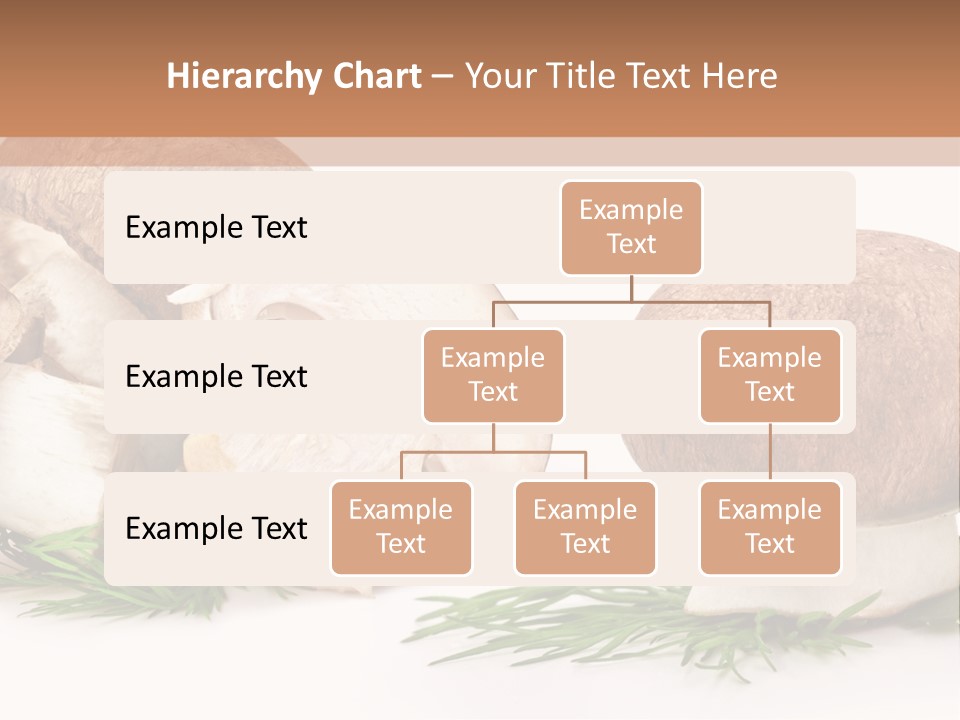 Hierarchy Chart – Your Title Text Here

Example Text

Example Text

Example Text

Example Text

Example Text

Example Text

Example Text

Example Text

Example Text